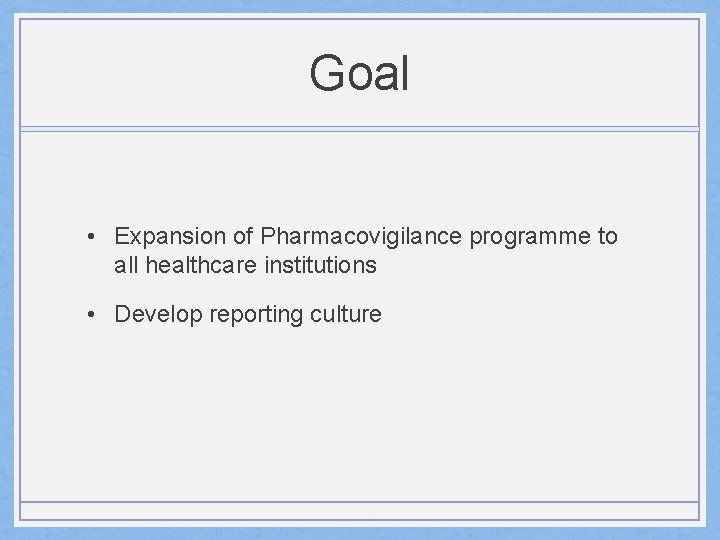 Goal

• Expansion of Pharmacovigilance programme to all healthcare institutions

• Develop reporting culture